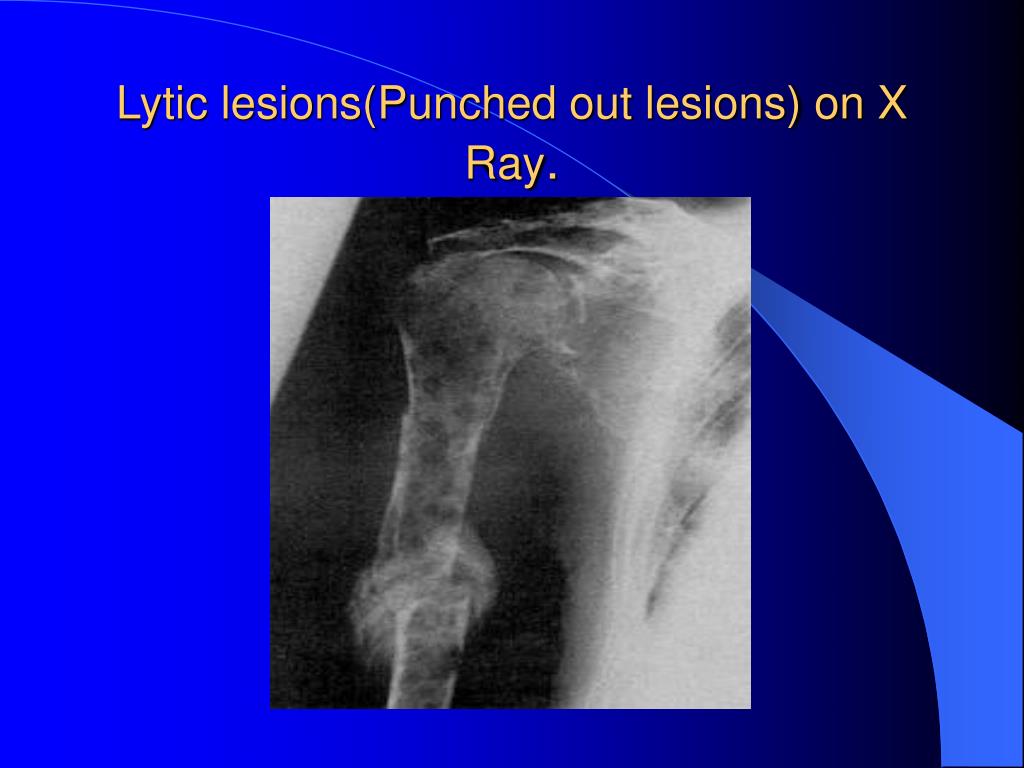 Lytic lesions(Punched out lesions) on X Ray.